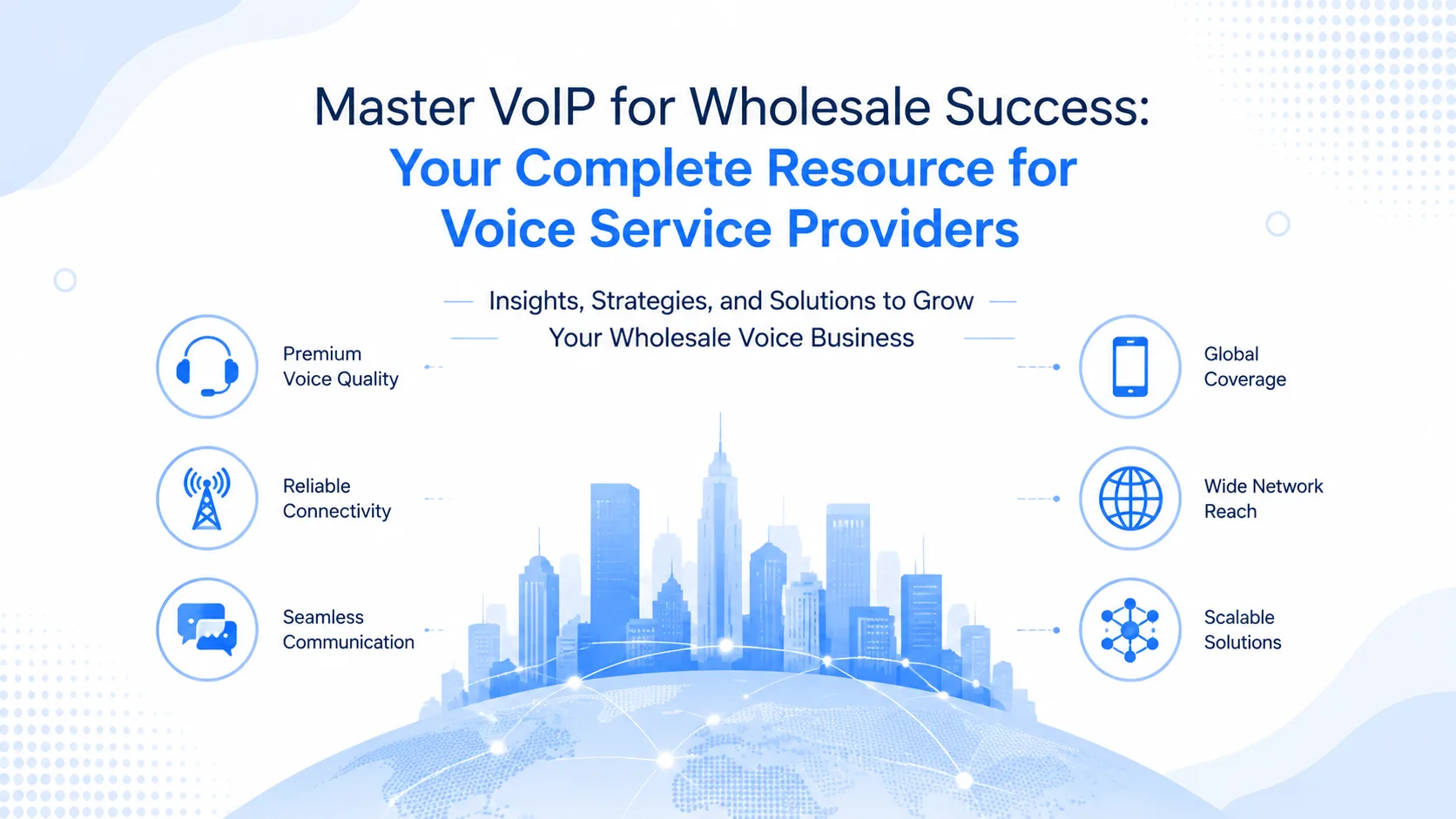 Master VoIP for Wholesale Success:
Your Complete Resource for
Voice Service Providers

Insights, Strategies, and Solutions to Grow
Your Wholesale Voice Business

Premium
Voice Quality

Reliable
Connectivity

Seamless
Communication

Global
Coverage

Wide Network
Reach

Scalable
Solutions